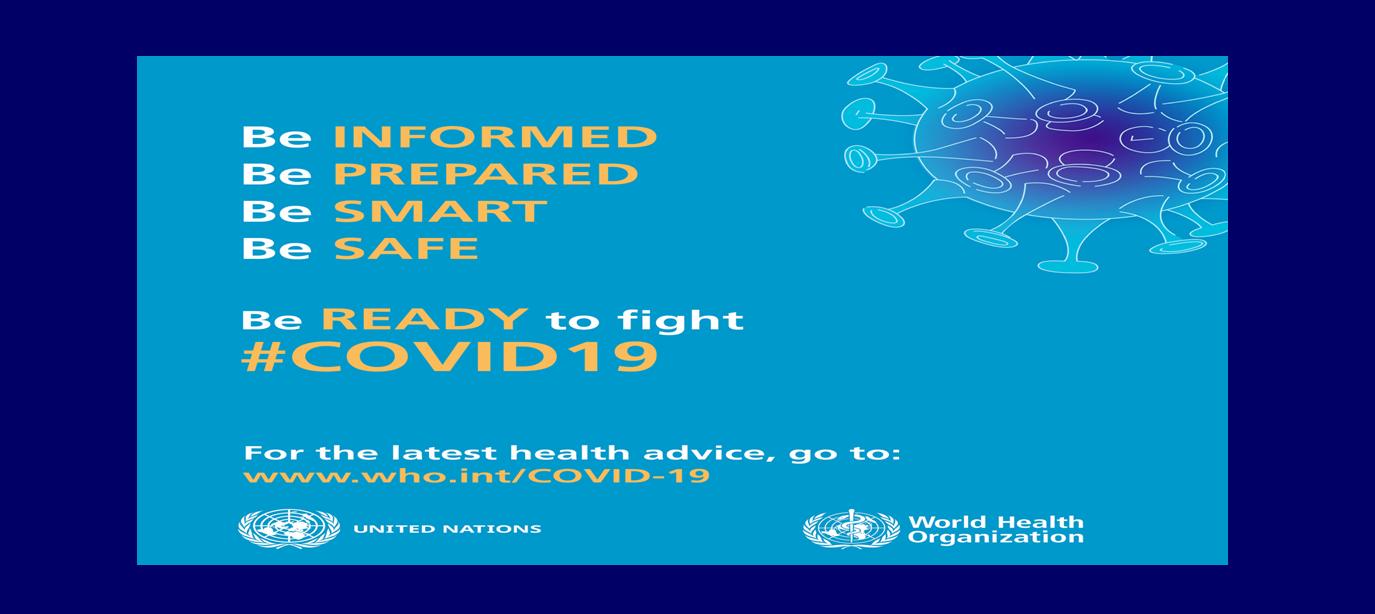 Be INFORMED
Be PREPARED
Be SMART
Be SAFE

Be READY to fight
#COVID19

For the latest health advice, go to:
www.who.int/COVID-19

UNITED NATIONS

World Health Organization